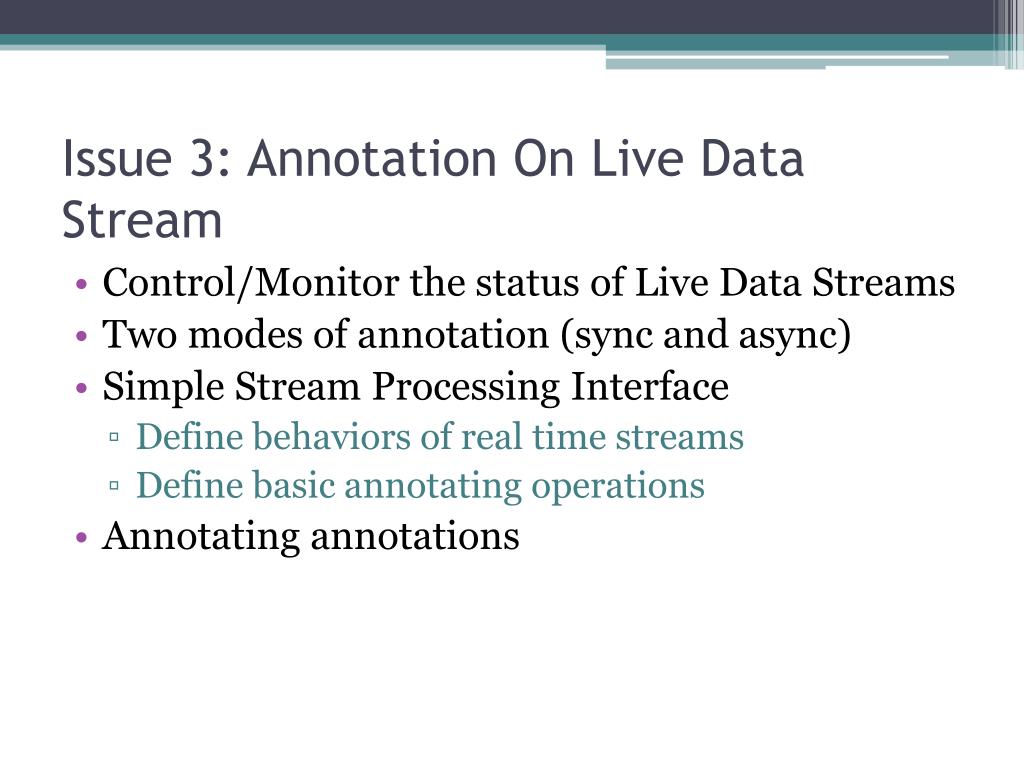 Issue 3: Annotation On Live Data Stream

• Control/Monitor the status of Live Data Streams
• Two modes of annotation (sync and async)
• Simple Stream Processing Interface
▫ Define behaviors of real time streams
▫ Define basic annotating operations
• Annotating annotations